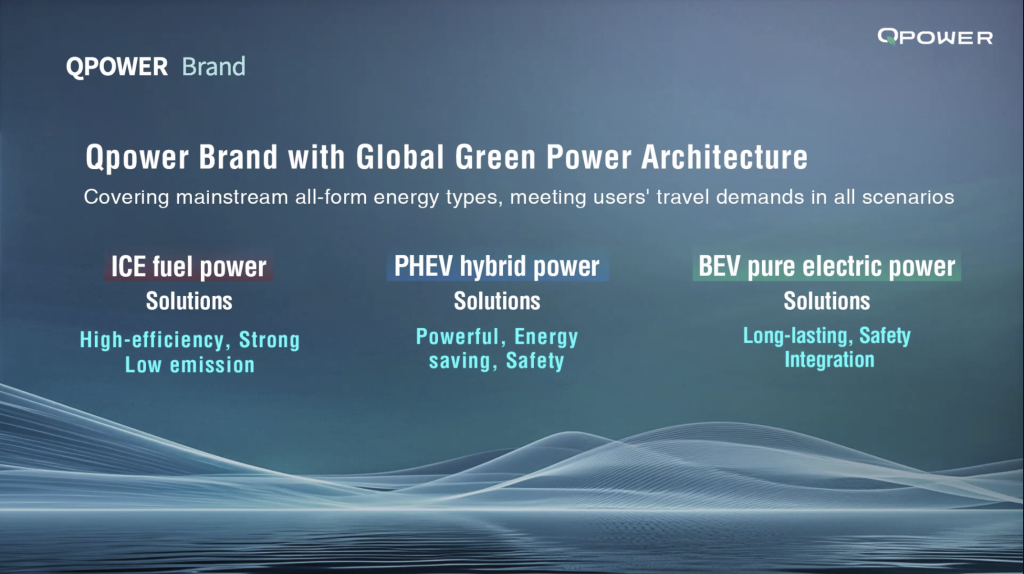 QPOWER Brand

QPOWER

Qpower Brand with Global Green Power Architecture

Covering mainstream all-form energy types, meeting users' travel demands in all scenarios

ICE fuel power
Solutions
High-efficiency, Strong
Low emission

PHEV hybrid power
Solutions
Powerful, Energy saving, Safety

BEV pure electric power
Solutions
Long-lasting, Safety
Integration